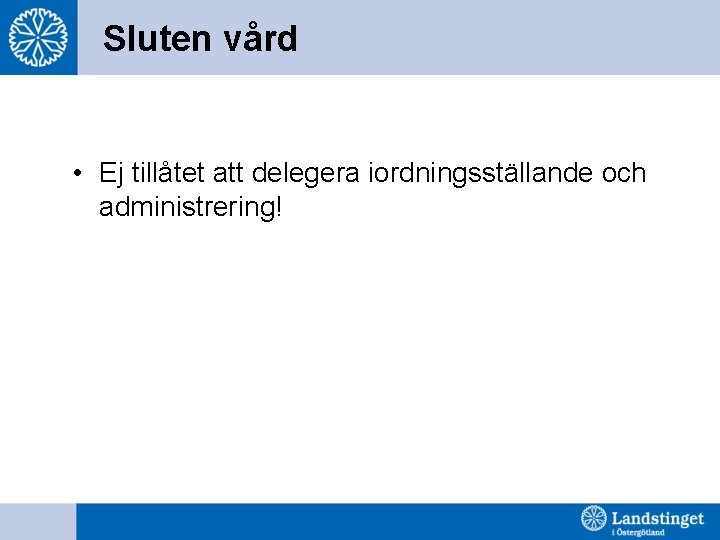 Sluten vård

• Ej tillåtet att delegera iordningsställande och administrering!

Landstinget i Östergötland